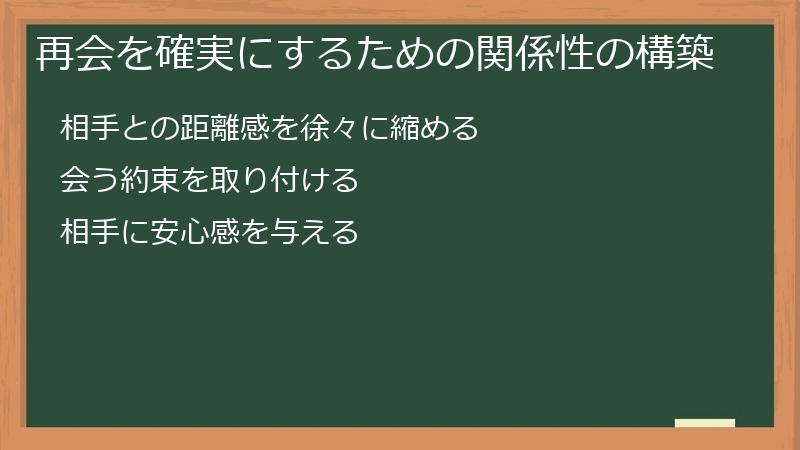 再会を確実にするための関係性の構築

相手との距離感を徐々に縮める

会う約束を取り付ける

相手に安心感を与える